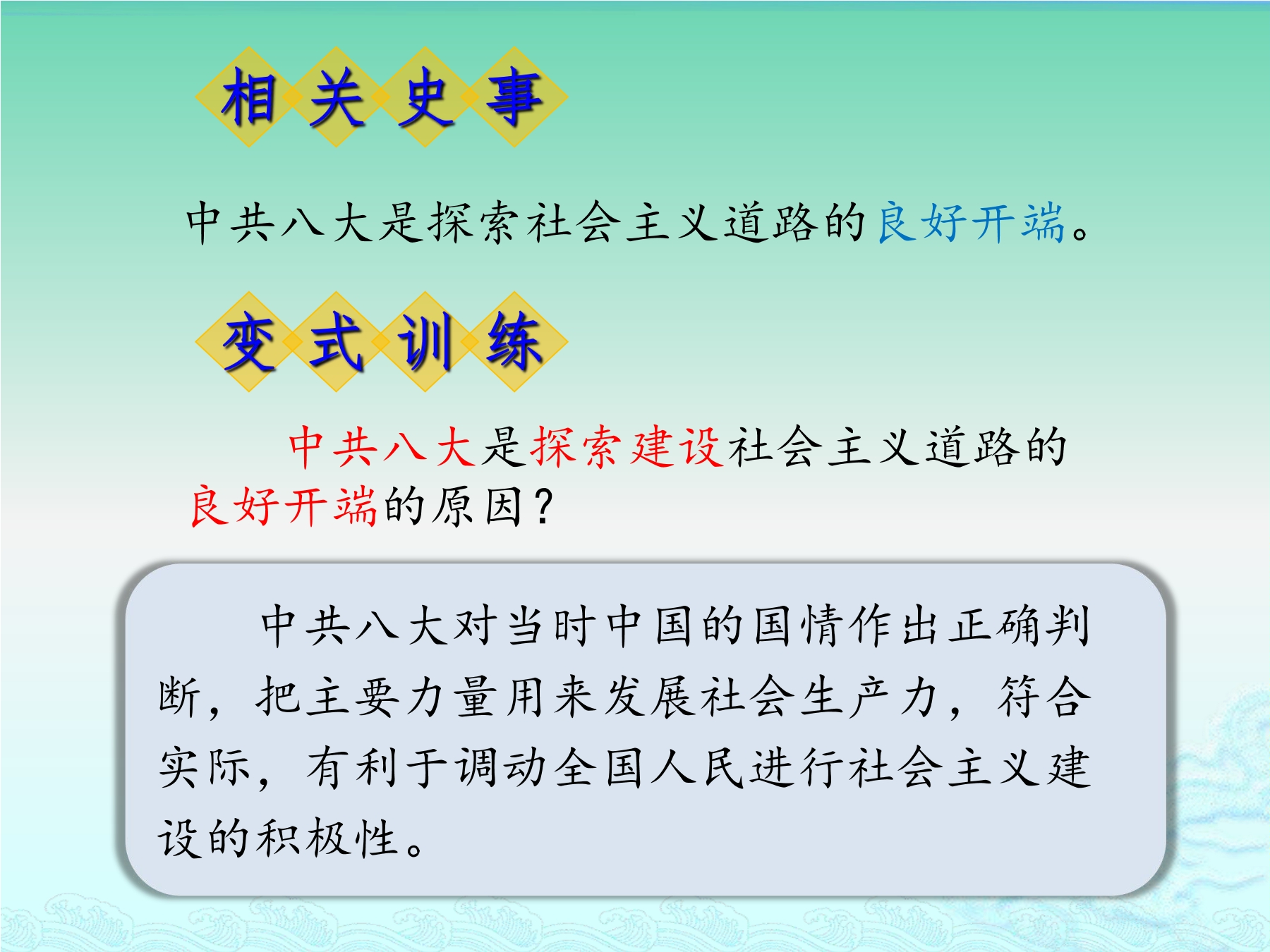 相关史事

中共八大是探索社会主义道路的良好开端。

变式训练

中共八大是探索建设社会主义道路的良好开端的原因？

中共八大对当时中国的国情作出正确判断，把主要力量用来发展社会生产力，符合实际，有利于调动全国人民进行社会主义建设的积极性。